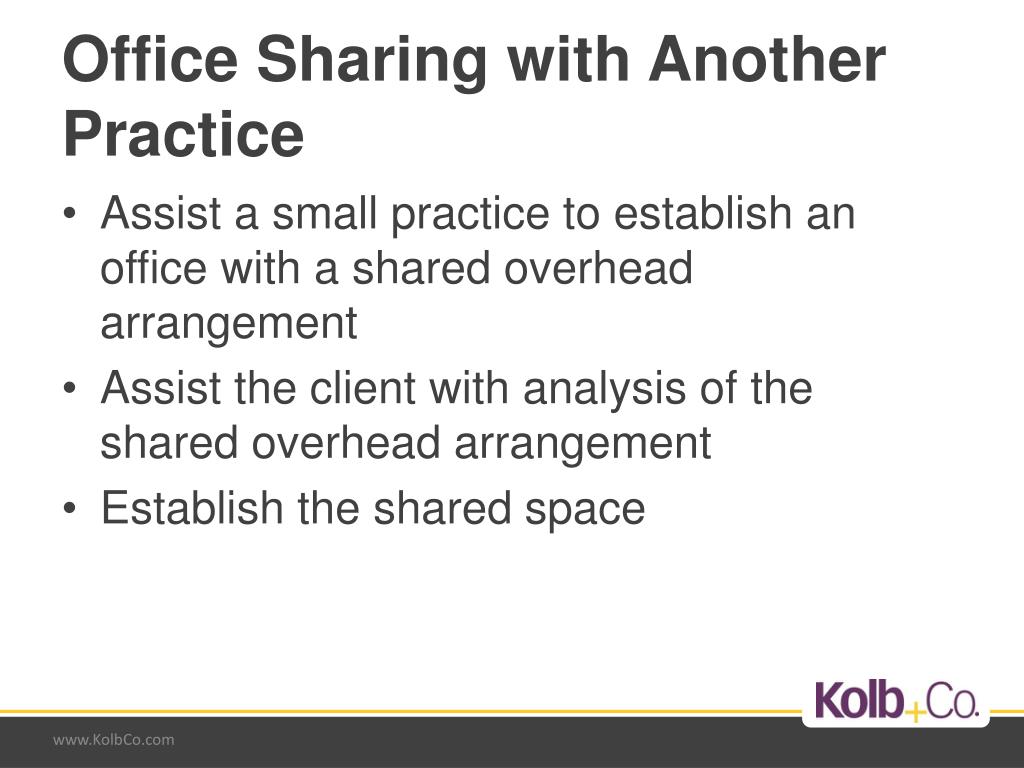 Office Sharing with Another Practice

• Assist a small practice to establish an office with a shared overhead arrangement
• Assist the client with analysis of the shared overhead arrangement
• Establish the shared space

Kolb+Co.

www.KolbCo.com